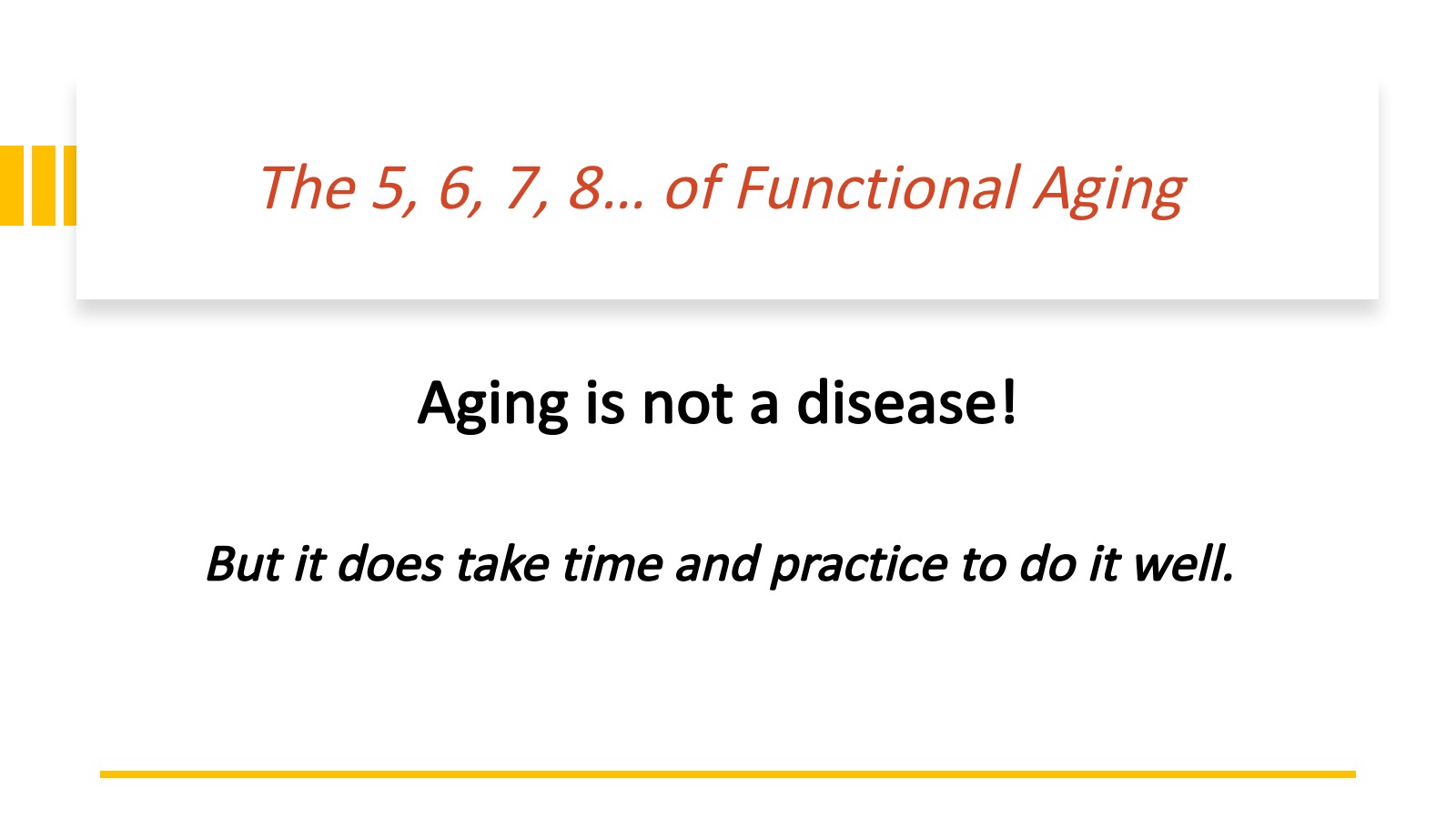 The 5, 6, 7, 8… of Functional Aging

Aging is not a disease!

But it does take time and practice to do it well.